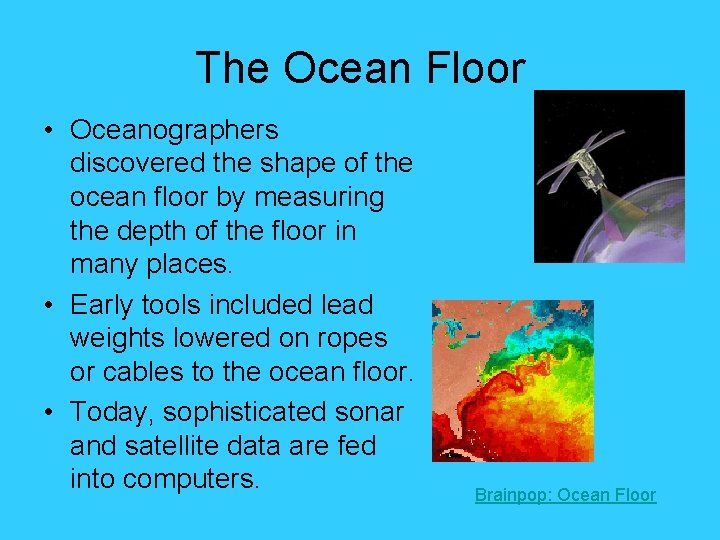 The Ocean Floor

• Oceanographers discovered the shape of the ocean floor by measuring the depth of the floor in many places.

• Early tools included lead weights lowered on ropes or cables to the ocean floor.

• Today, sophisticated sonar and satellite data are fed into computers.

Brainpop: Ocean Floor